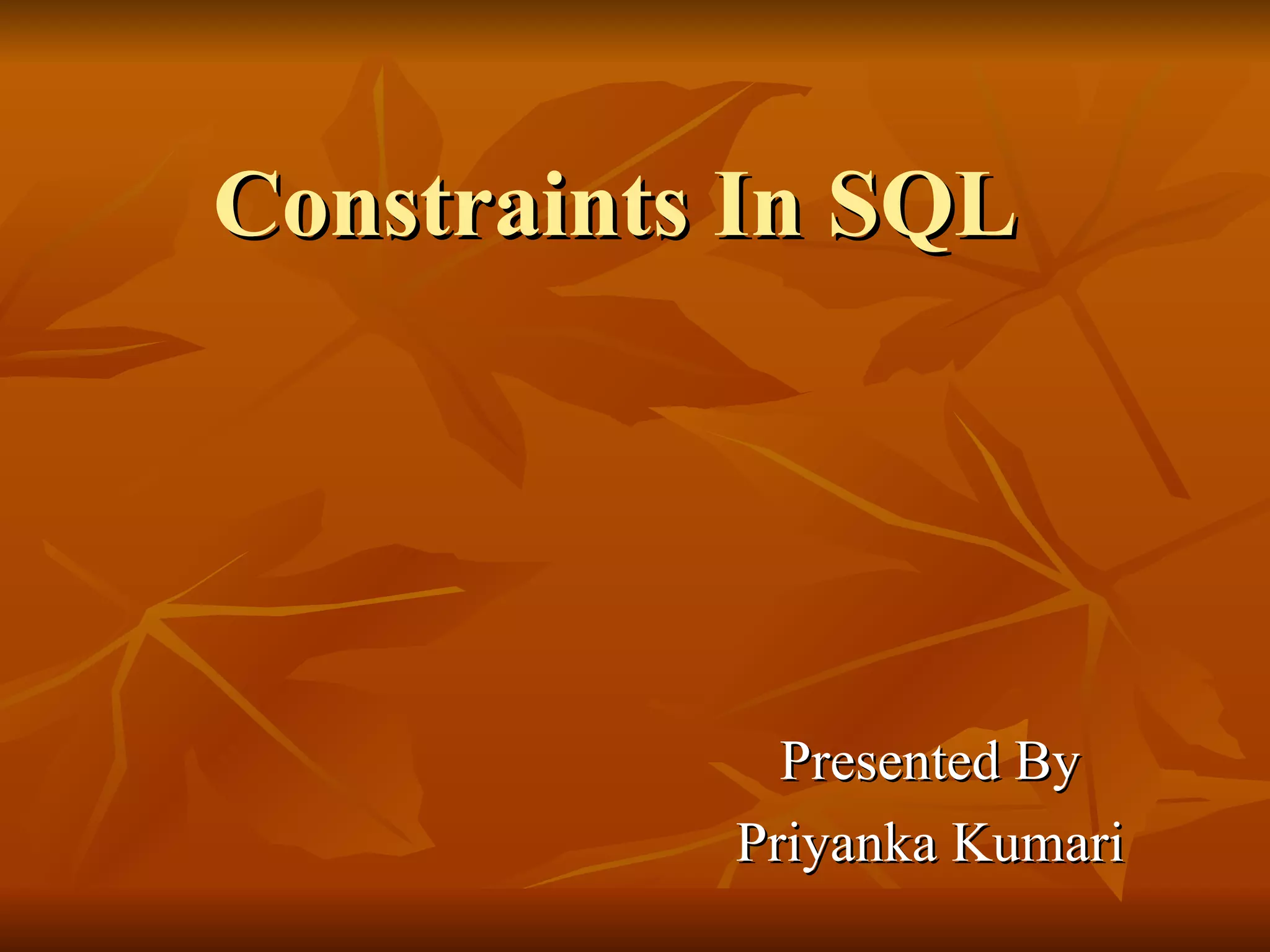 Constraints In SQL

Presented By
Priyanka Kumari